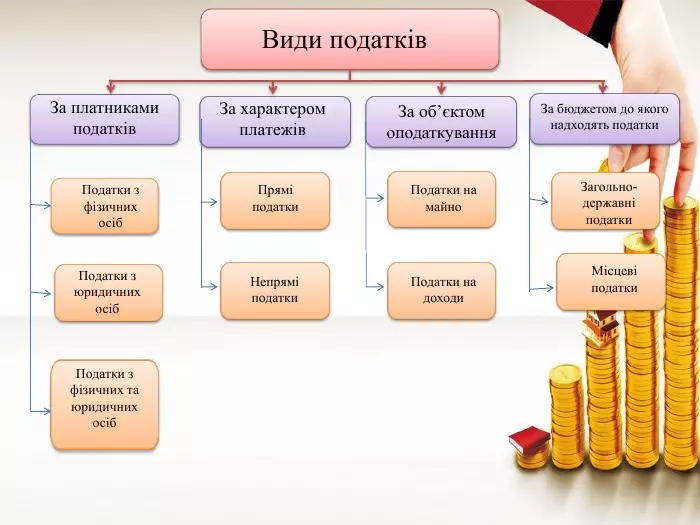 Види податків

За платниками податків

Податки з фізичних осіб

Податки з юридичних осіб

Податки з фізичних та юридичних осіб

За характером платежів

Прямі податки

Непрямі податки

За об'єктом оподаткування

Податки на майно

Податки на доходи

За бюджетом до якого надходять податки

Загально-державні податки

Місцеві податки